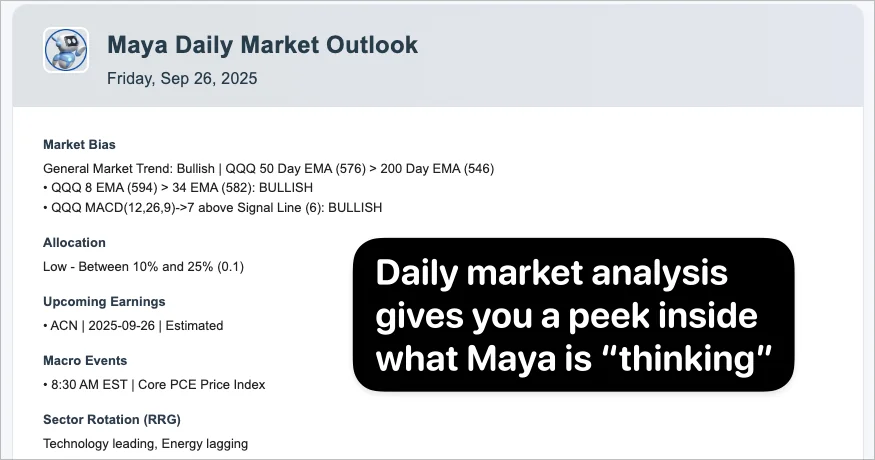 Maya Daily Market Outlook
Friday, Sep 26, 2025

Market Bias
General Market Trend: Bullish | QQQ 50 Day EMA (576) > 200 Day EMA (546)
• QQQ 8 EMA (594) > 34 EMA (582): BULLISH
• QQQ MACD(12,26,9)->7 above Signal Line (6): BULLISH

Allocation
Low - Between 10% and 25% (0.1)

Upcoming Earnings
• ACN | 2025-09-26 | Estimated

Macro Events
• 8:30 AM EST | Core PCE Price Index

Sector Rotation (RRG)
Technology leading, Energy lagging

Daily market analysis gives you a peek inside what Maya is "thinking"